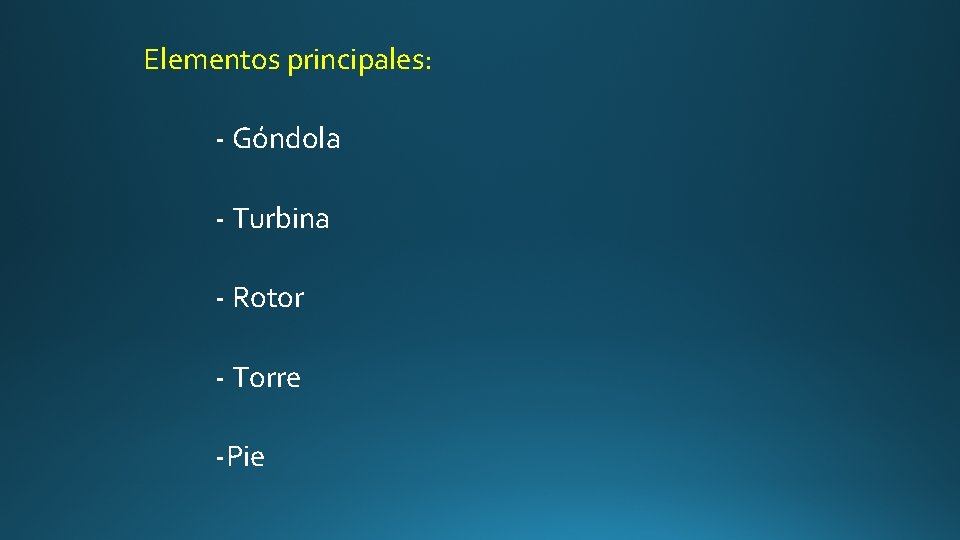 Elementos principales:

- Góndola

- Turbina

- Rotor

- Torre

-Pie